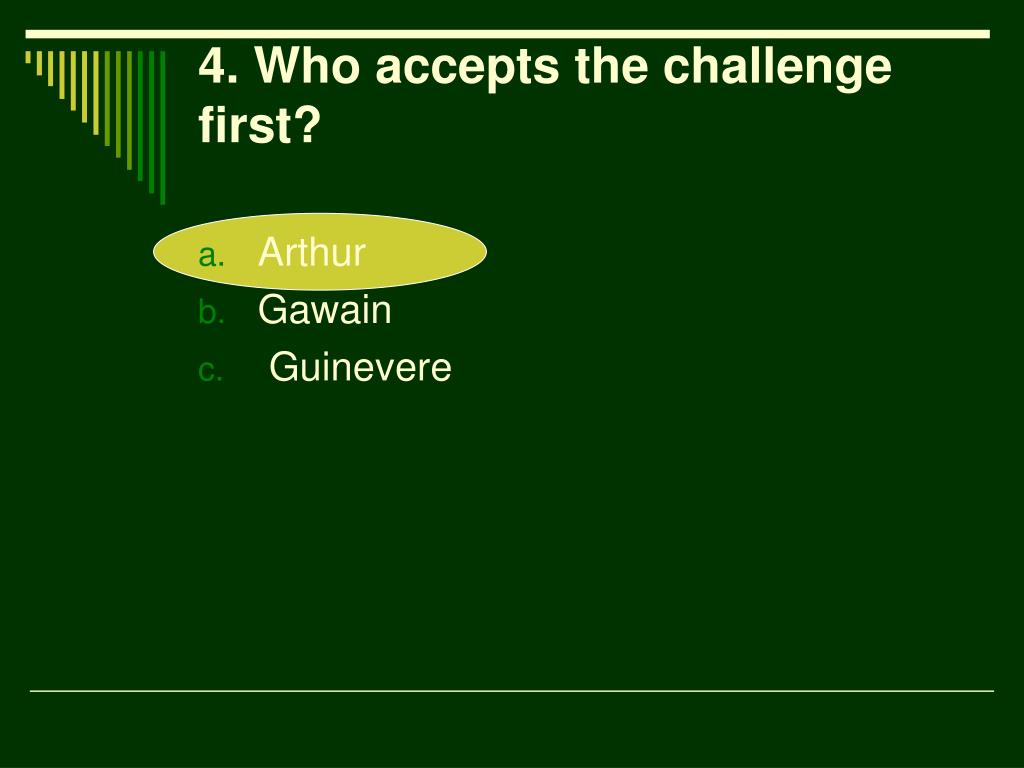 4. Who accepts the challenge first?

a. Arthur
b. Gawain
c. Guinevere